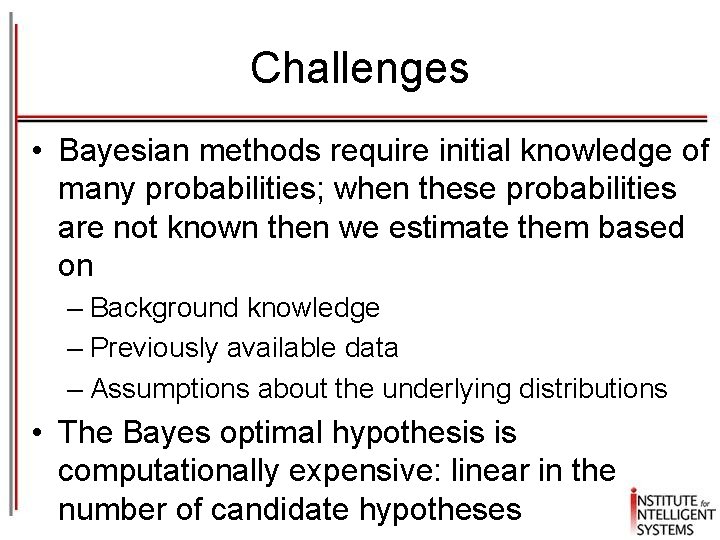 Challenges

• Bayesian methods require initial knowledge of many probabilities; when these probabilities are not known then we estimate them based on

– Background knowledge

– Previously available data

– Assumptions about the underlying distributions

• The Bayes optimal hypothesis is computationally expensive: linear in the number of candidate hypotheses

INSTITUTE for INTELLIGENT SYSTEMS